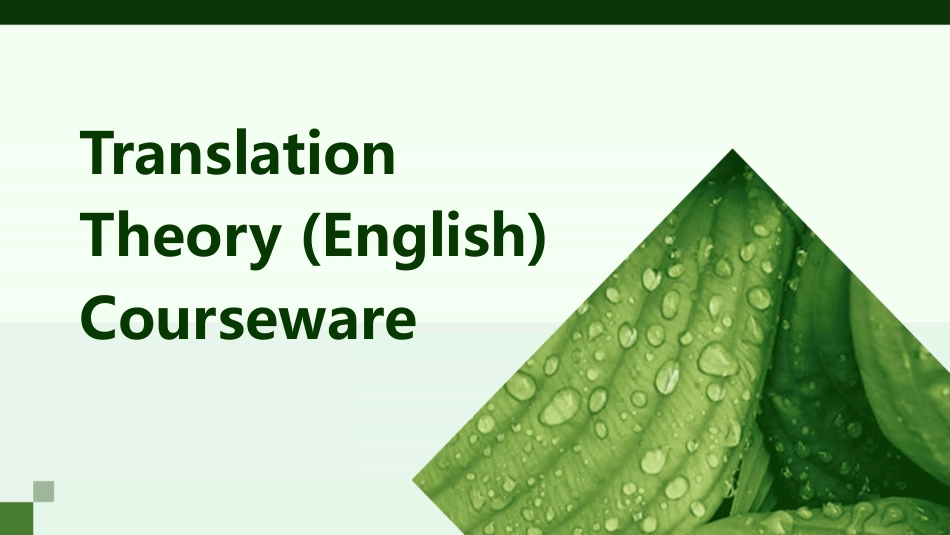 Translation Theory (English) Courseware